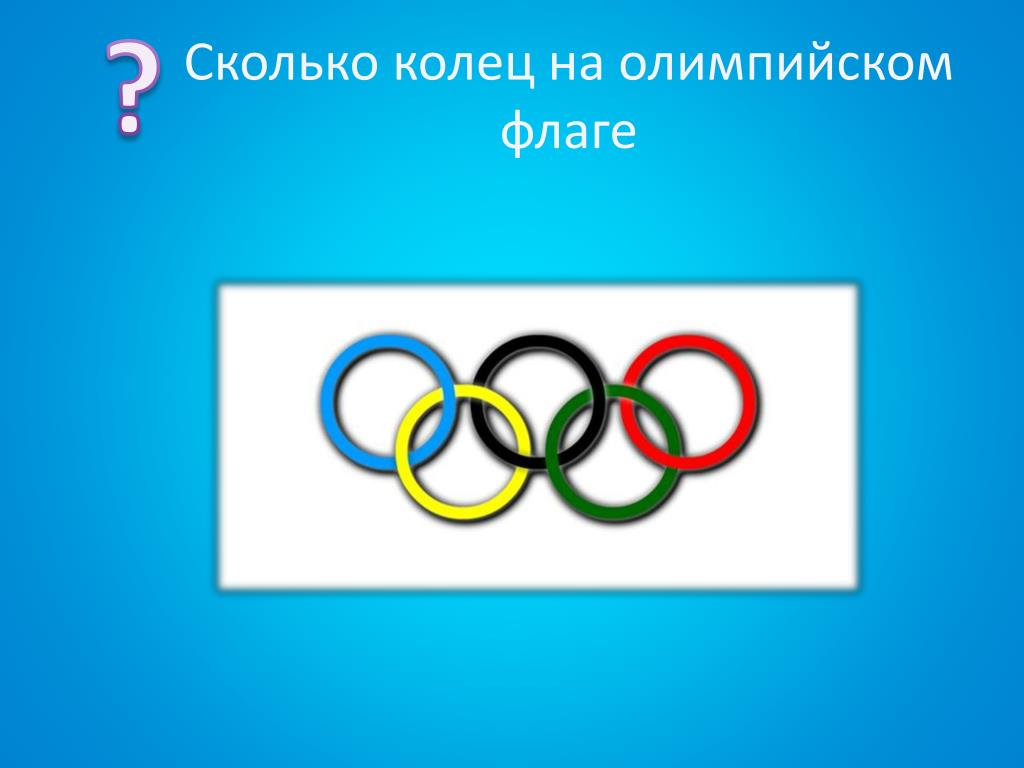 ? Сколько колец на олимпийском флаге